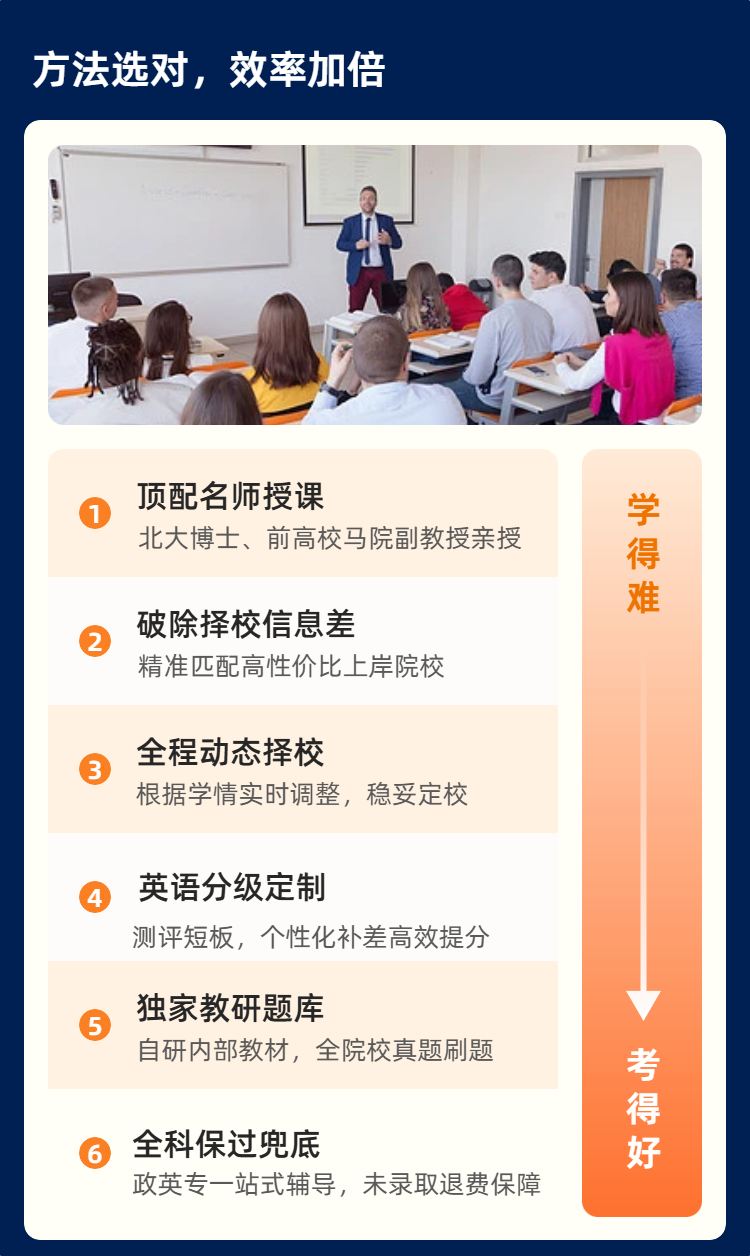 方法选对，效率加倍

1 顶配名师授课
北大博士、前高校马院副教授亲授

2 破除择校信息差
精准匹配高性价比上岸院校

3 全程动态择校
根据学情实时调整，稳妥定校

4 英语分级定制
测评短板，个性化补差高效提分

5 独家教研题库
自研内部教材，全院校真题刷题

6 全科保过兜底
政英专一站式辅导，未录取退费保障

学得难

考得好